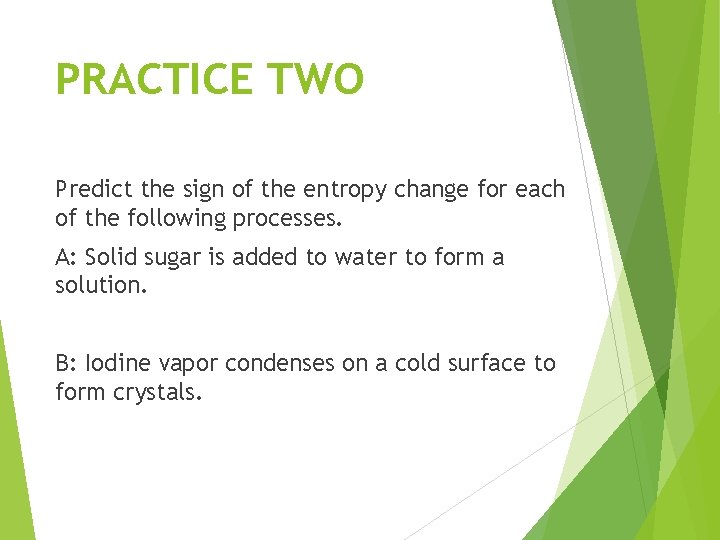 PRACTICE TWO

Predict the sign of the entropy change for each of the following processes.

A: Solid sugar is added to water to form a solution.

B: Iodine vapor condenses on a cold surface to form crystals.